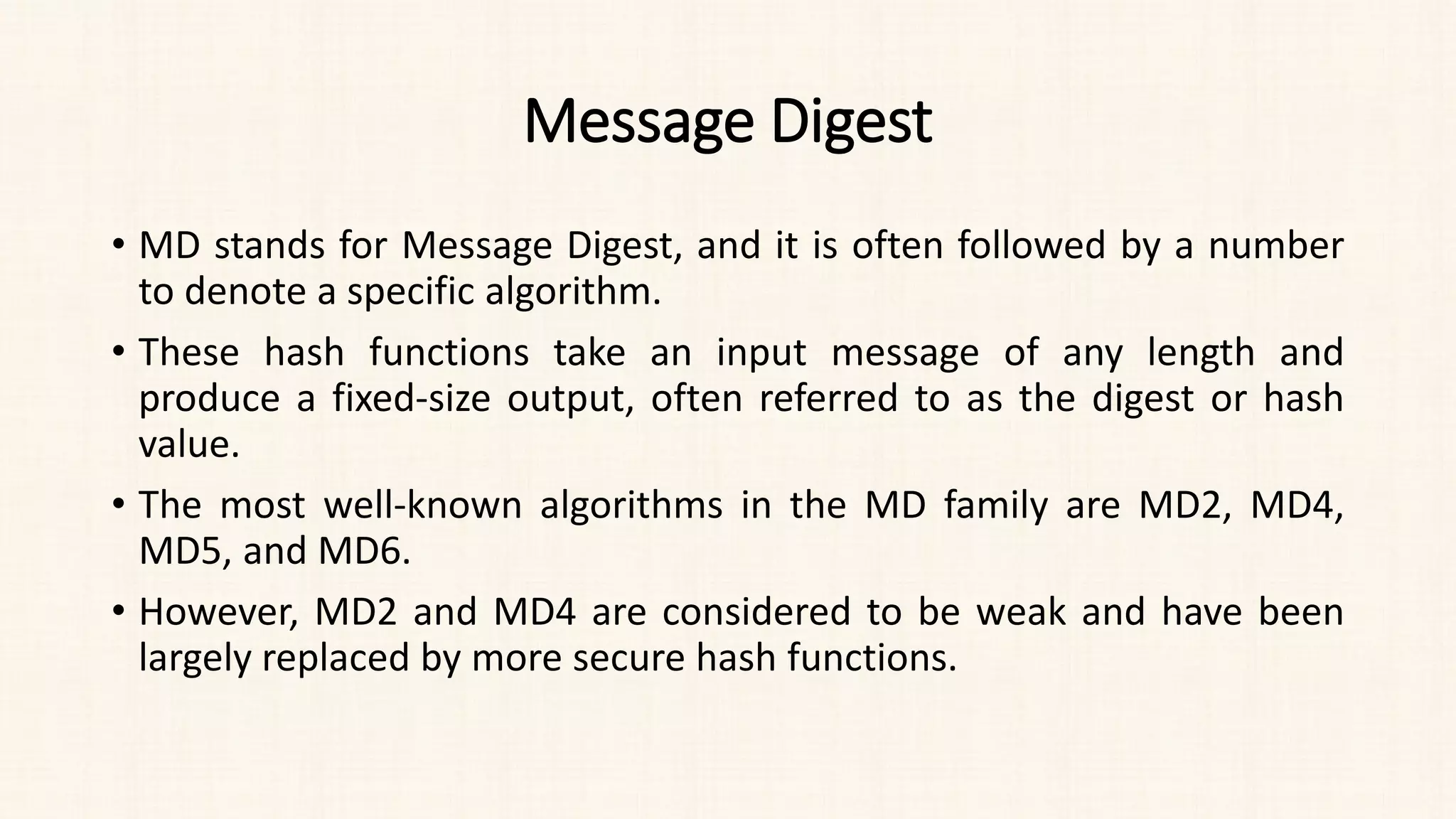 Message Digest

• MD stands for Message Digest, and it is often followed by a number to denote a specific algorithm.

• These hash functions take an input message of any length and produce a fixed-size output, often referred to as the digest or hash value.

• The most well-known algorithms in the MD family are MD2, MD4, MD5, and MD6.

• However, MD2 and MD4 are considered to be weak and have been largely replaced by more secure hash functions.